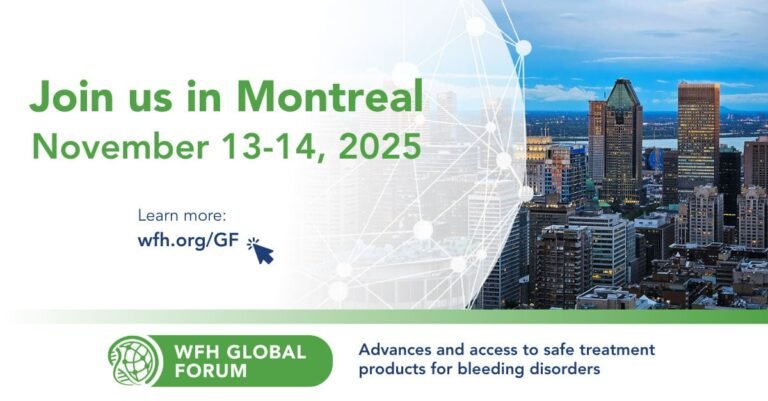 Join us in Montreal
November 13-14, 2025

Learn more:
wfh.org/GF

WFH GLOBAL FORUM

Advances and access to safe treatment products for bleeding disorders